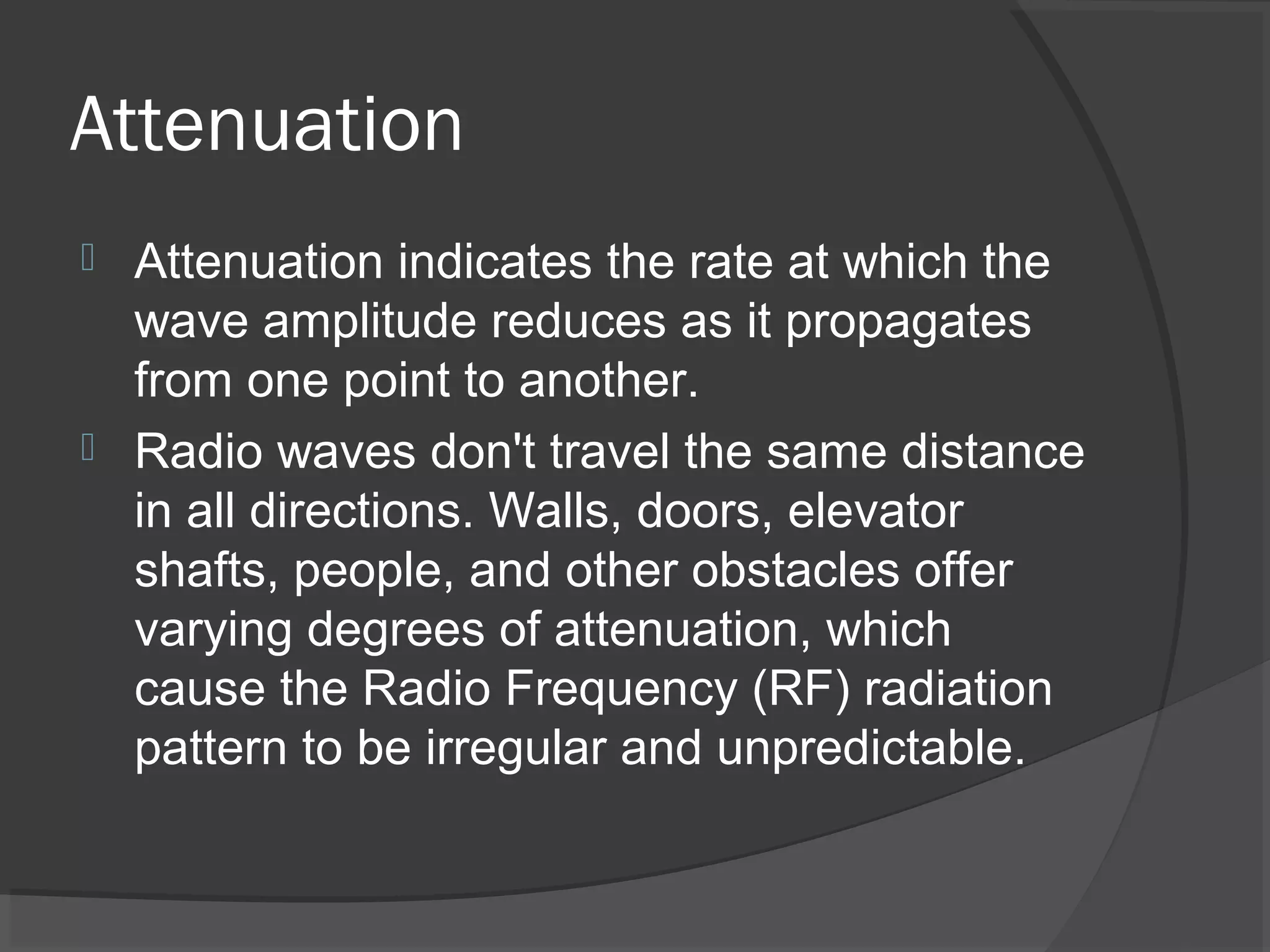 Attenuation

Attenuation indicates the rate at which the wave amplitude reduces as it propagates from one point to another.

Radio waves don't travel the same distance in all directions. Walls, doors, elevator shafts, people, and other obstacles offer varying degrees of attenuation, which cause the Radio Frequency (RF) radiation pattern to be irregular and unpredictable.